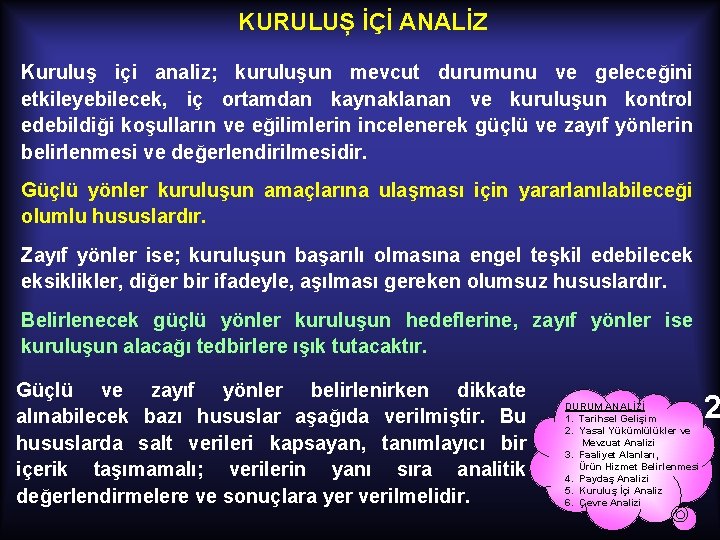 KURULUŞ İÇİ ANALİZ

Kuruluş içi analiz; kuruluşun mevcut durumunu ve geleceğini etkileyebilecek, iç ortamdan kaynaklanan ve kuruluşun kontrol edebildiği koşulların ve eğilimlerin incelenerek güçlü ve zayıf yönlerin belirlenmesi ve değerlendirilmesidir.

Güçlü yönler kuruluşun amaçlarına ulaşması için yararlanılabileceği olumlu hususlardır.

Zayıf yönler ise; kuruluşun başarılı olmasına engel teşkil edebilecek eksiklikler, diğer bir ifadeyle, aşılması gereken olumsuz hususlardır.

Belirlenecek güçlü yönler kuruluşun hedeflerine, zayıf yönler ise kuruluşun alacağı tedbirlere ışık tutacaktır.

Güçlü ve zayıf yönler belirlenirken dikkate alınabilecek bazı hususlar aşağıda verilmiştir. Bu hususlarda salt verileri kapsayan, tanımlayıcı bir içerik taşımamalı; verilerin yanı sıra analitik değerlendirmelere ve sonuçlara yer verilmelidir.

DURUM ANALİZİ
1. Tarihsel Gelişim
2. Yasal Yükümlülükler ve Mevzuat Analizi
3. Faaliyet Alanları, Ürün Hizmet Belirlenmesi
4. Paydaş Analizi
5. Kuruluş İçi Analiz
6. Çevre Analizi

2